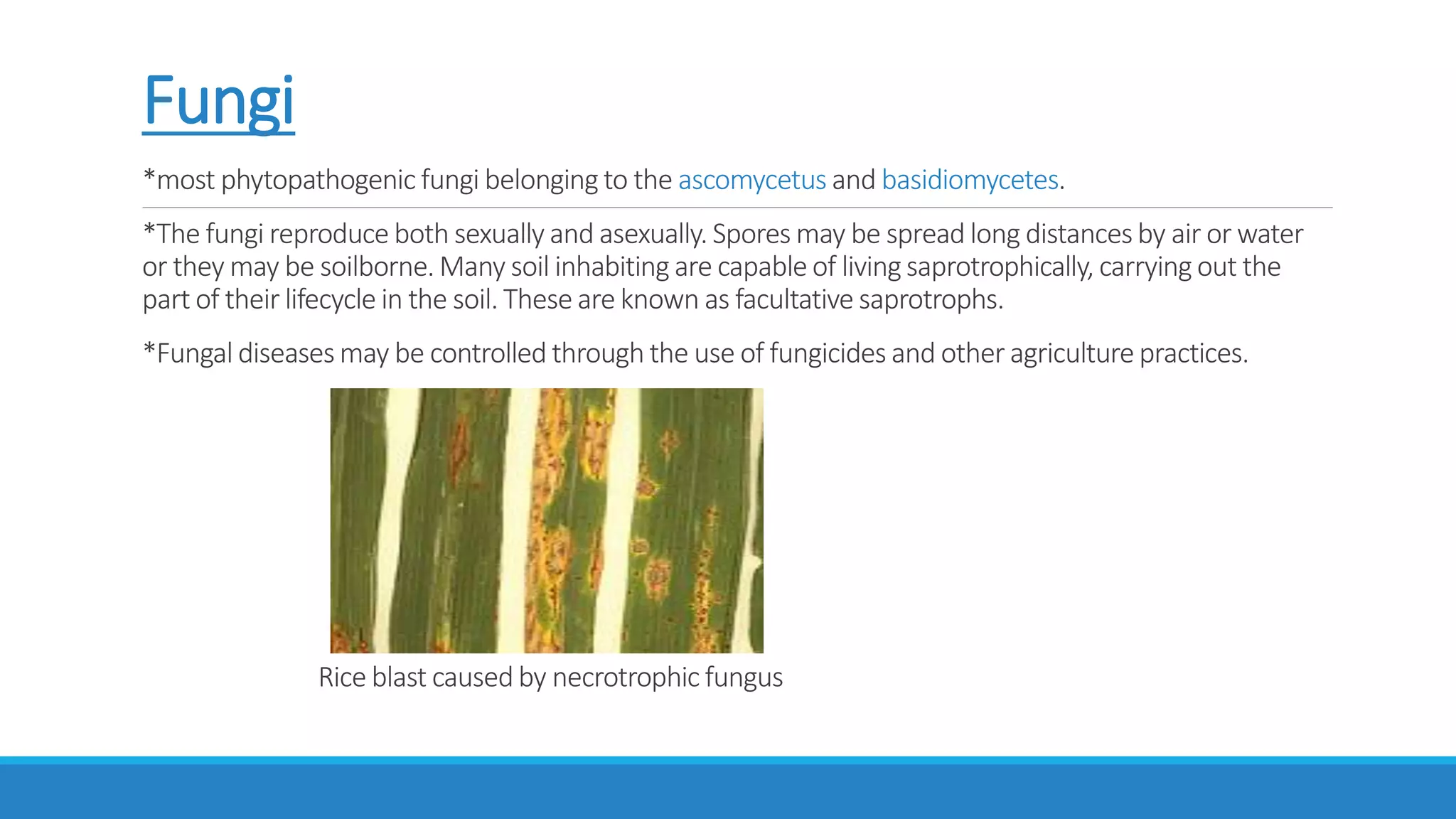 Fungi

*most phytopathogenic fungi belonging to the ascomycetus and basidiomycetes.

*The fungi reproduce both sexually and asexually. Spores may be spread long distances by air or water or they may be soilborne. Many soil inhabiting are capable of living saprotrophically, carrying out the part of their lifecycle in the soil. These are known as facultative saprotrophs.

*Fungal diseases may be controlled through the use of fungicides and other agriculture practices.

Rice blast caused by necrotrophic fungus